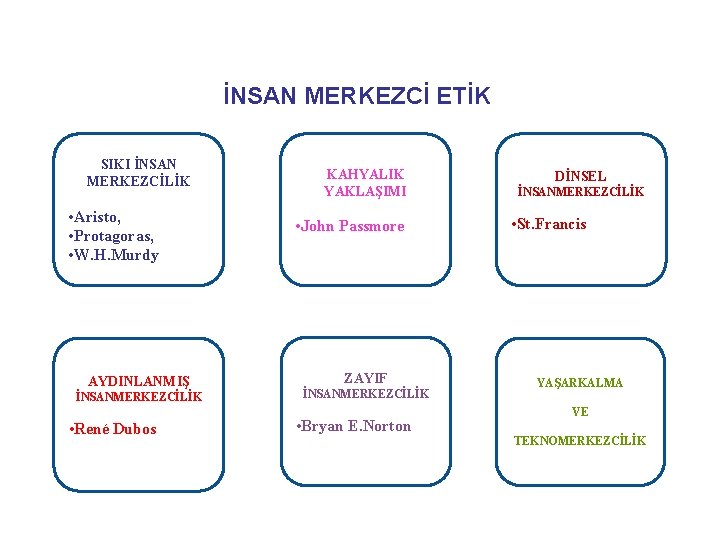 İNSAN MERKEZCİ ETİK

SIKI İNSAN MERKEZCİLİK

•Aristo,
•Protagoras,
•W.H.Murdy

KAHYALIK YAKLAŞIMI

•John Passmore

DİNSEL İNSANMERKEZCİLİK

•St.Francis

AYDINLANMIŞ İNSANMERKEZCİLİK

•René Dubos

ZAYIF İNSANMERKEZCİLİK

•Bryan E.Norton

YAŞARKALMA

VE

TEKNOMERKEZCİLİK